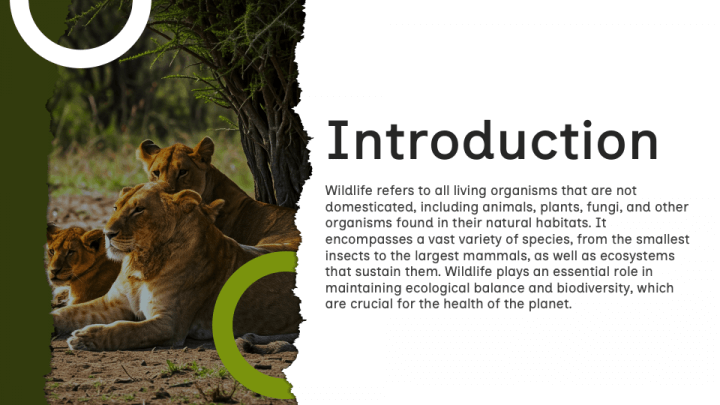 Introduction

Wildlife refers to all living organisms that are not domesticated, including animals, plants, fungi, and other organisms found in their natural habitats. It encompasses a vast variety of species, from the smallest insects to the largest mammals, as well as ecosystems that sustain them. Wildlife plays an essential role in maintaining ecological balance and biodiversity, which are crucial for the health of the planet.